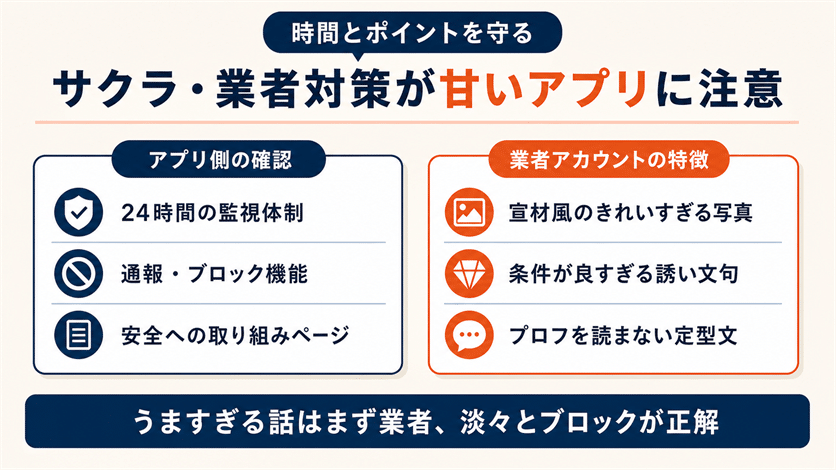 時間とポイントを守る

サクラ・業者対策が甘いアプリに注意

アプリ側の確認

24時間の監視体制

通報・ブロック機能

安全への取り組みページ

業者アカウントの特徴

宣材風のきれいすぎる写真

条件が良すぎる誘い文句

プロフを読まない定型文

うますぎる話はまず業者、淡々とブロックが正解